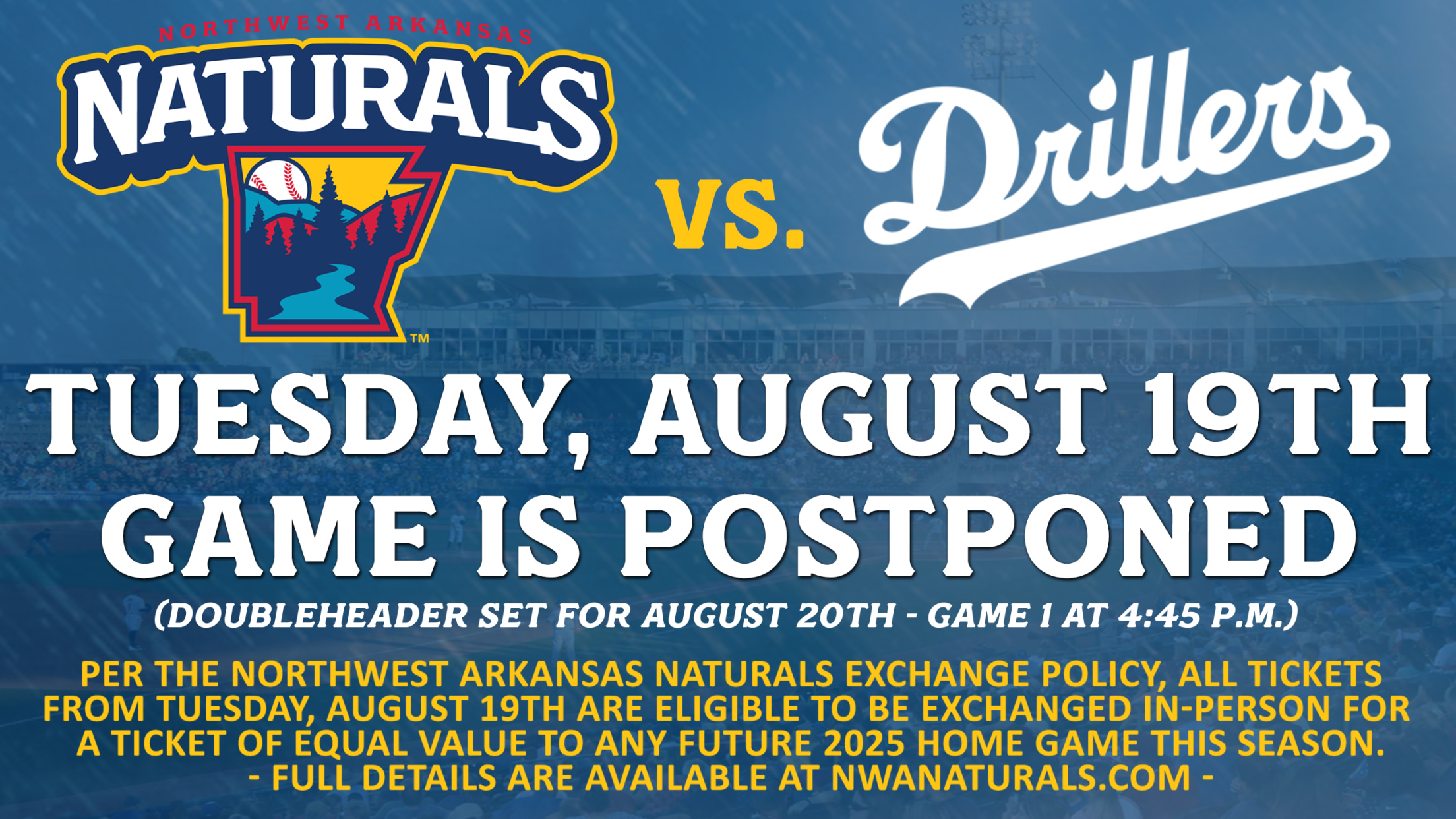 NORTHWEST ARKANSAS
NATURALS
™

VS.

Drillers

TUESDAY, AUGUST 19TH
GAME IS POSTPONED
(DOUBLEHEADER SET FOR AUGUST 20TH - GAME 1 AT 4:45 P.M.)

PER THE NORTHWEST ARKANSAS NATURALS EXCHANGE POLICY, ALL TICKETS FROM TUESDAY, AUGUST 19TH ARE ELIGIBLE TO BE EXCHANGED IN-PERSON FOR A TICKET OF EQUAL VALUE TO ANY FUTURE 2025 HOME GAME THIS SEASON.
- FULL DETAILS ARE AVAILABLE AT NWANATURALS.COM -